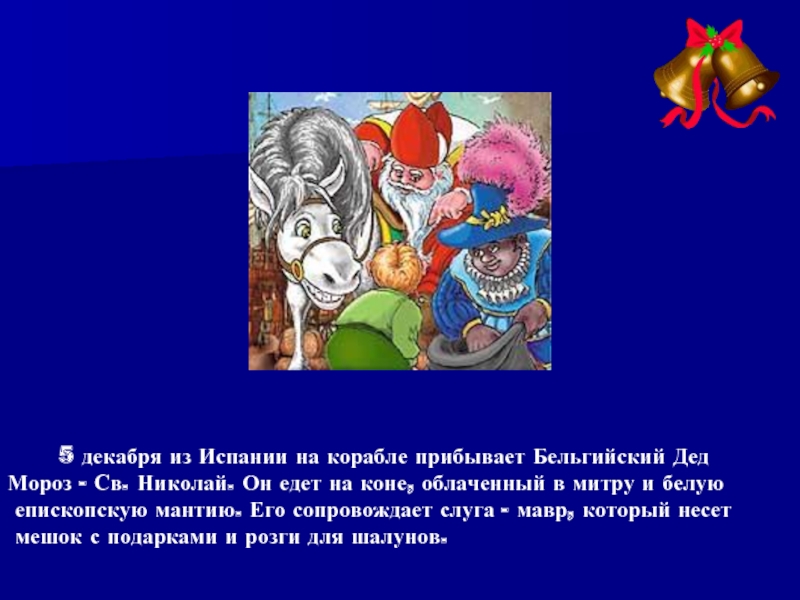 5 декабря из Испании на корабле прибывает Бельгийский Дед Мороз - Св. Николай. Он едет на коне, облаченный в митру и белую епископскую мантию. Его сопровождает слуга - мавр, который несет мешок с подарками и розги для шалунов.